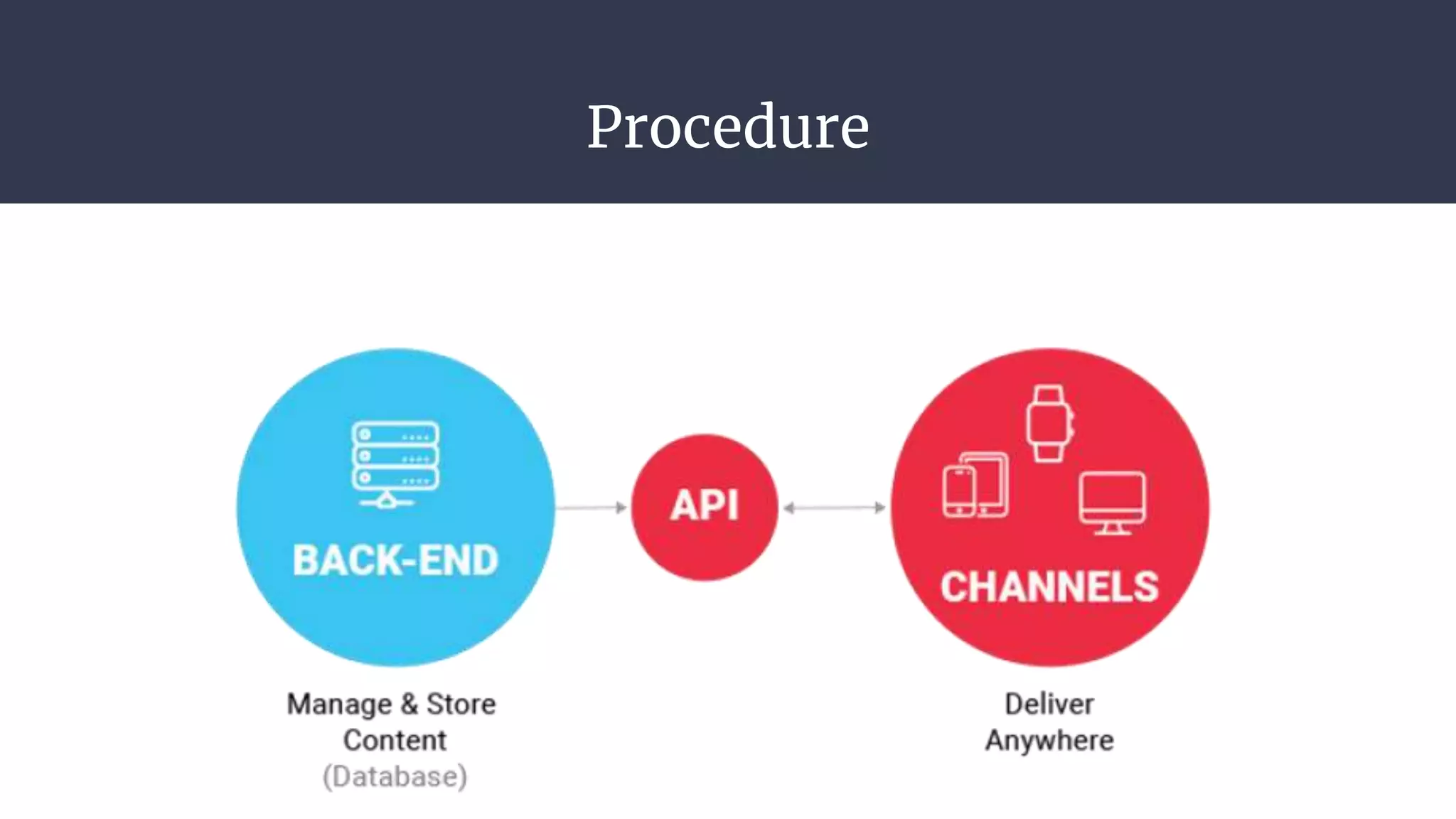 Procedure

BACK-END

API

CHANNELS

Manage & Store Content (Database)

Deliver Anywhere